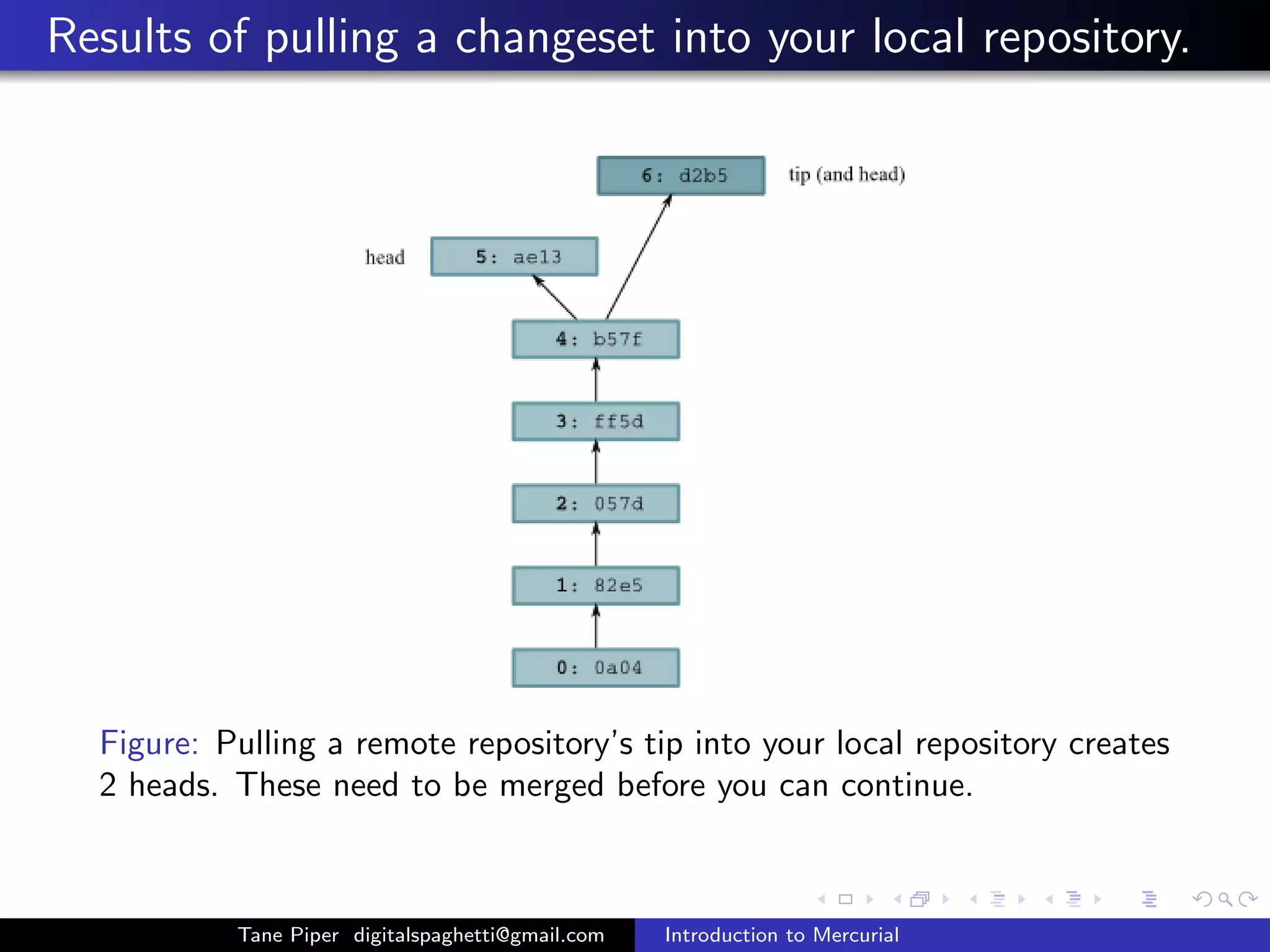 Results of pulling a changeset into your local repository.

6: d2b5

tip (and head)

head

5: ae13

4: b57f

3: ff5d

2: 057d

1: 82e5

0: 0a04

Figure: Pulling a remote repository's tip into your local repository creates 2 heads. These need to be merged before you can continue.

Tane Piper digitalspaghetti@gmail.com

Introduction to Mercurial